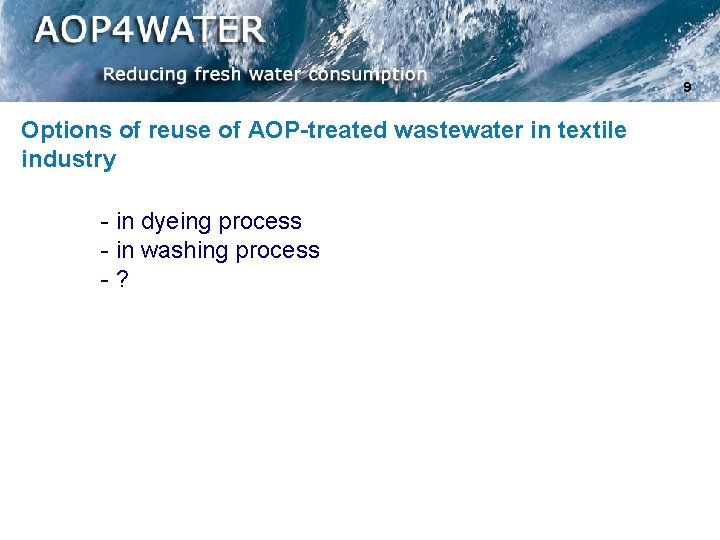 AOP4WATER

Reducing fresh water consumption

9

Options of reuse of AOP-treated wastewater in textile industry

- in dyeing process
- in washing process
- ?